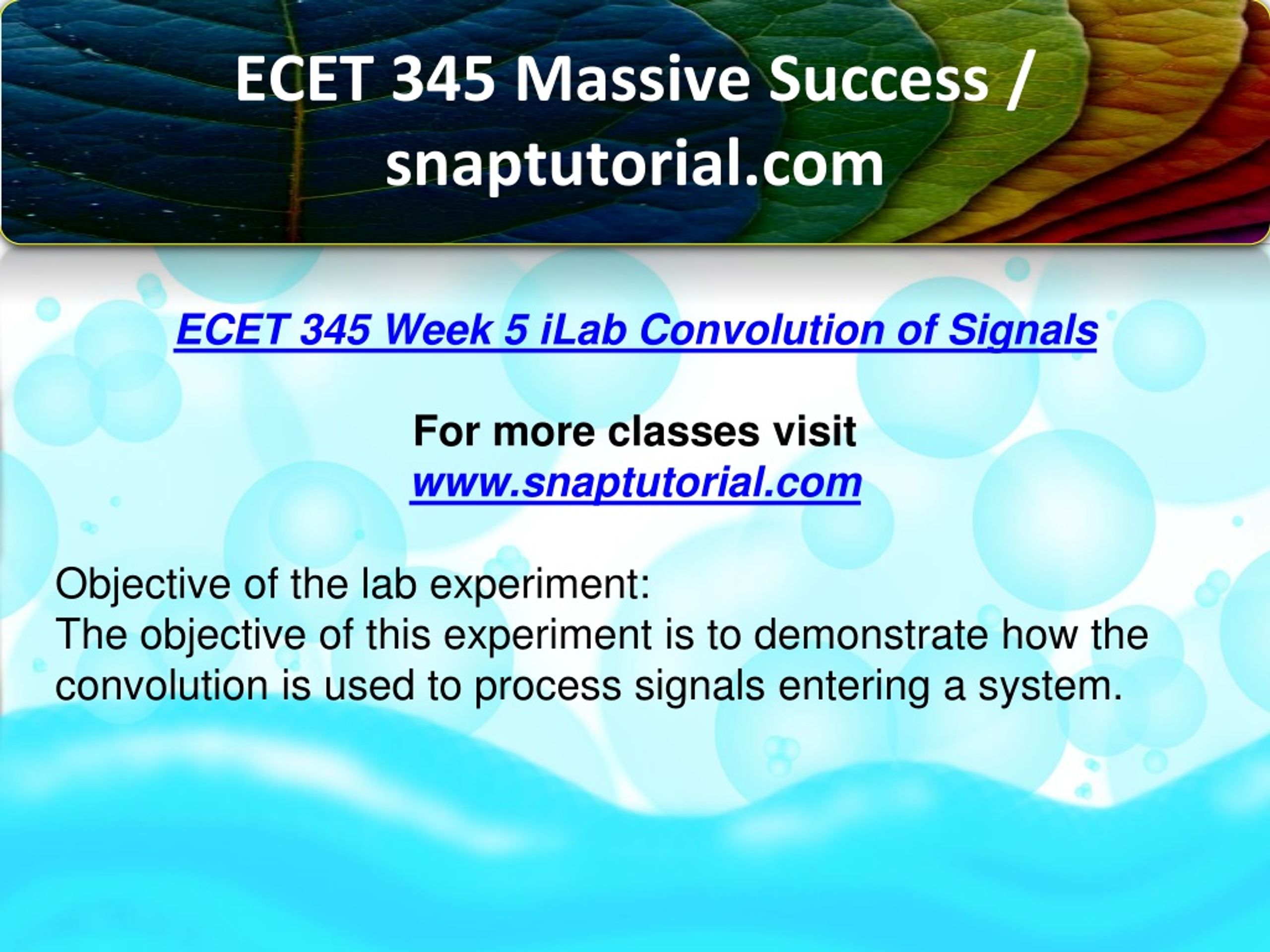 ECET 345 Massive Success / snaptutorial.com

ECET 345 Week 5 iLab Convolution of Signals

For more classes visit
www.snaptutorial.com

Objective of the lab experiment:
The objective of this experiment is to demonstrate how the convolution is used to process signals entering a system.